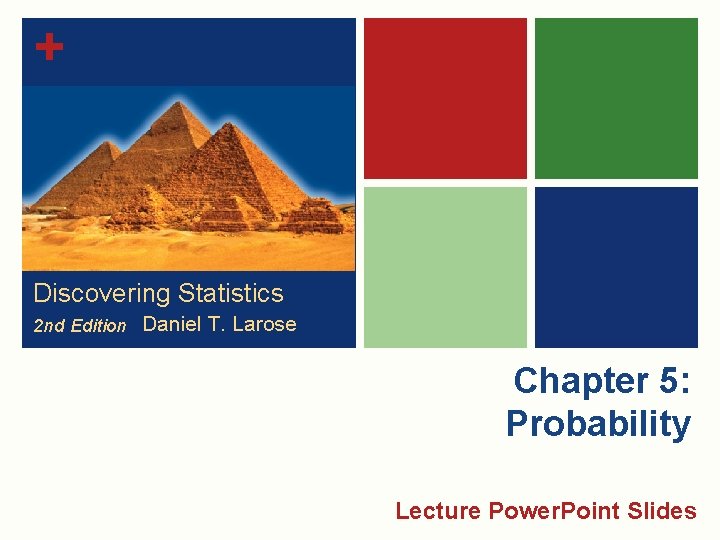 +

Discovering Statistics
2nd Edition Daniel T. Larose

Chapter 5:
Probability

Lecture PowerPoint Slides